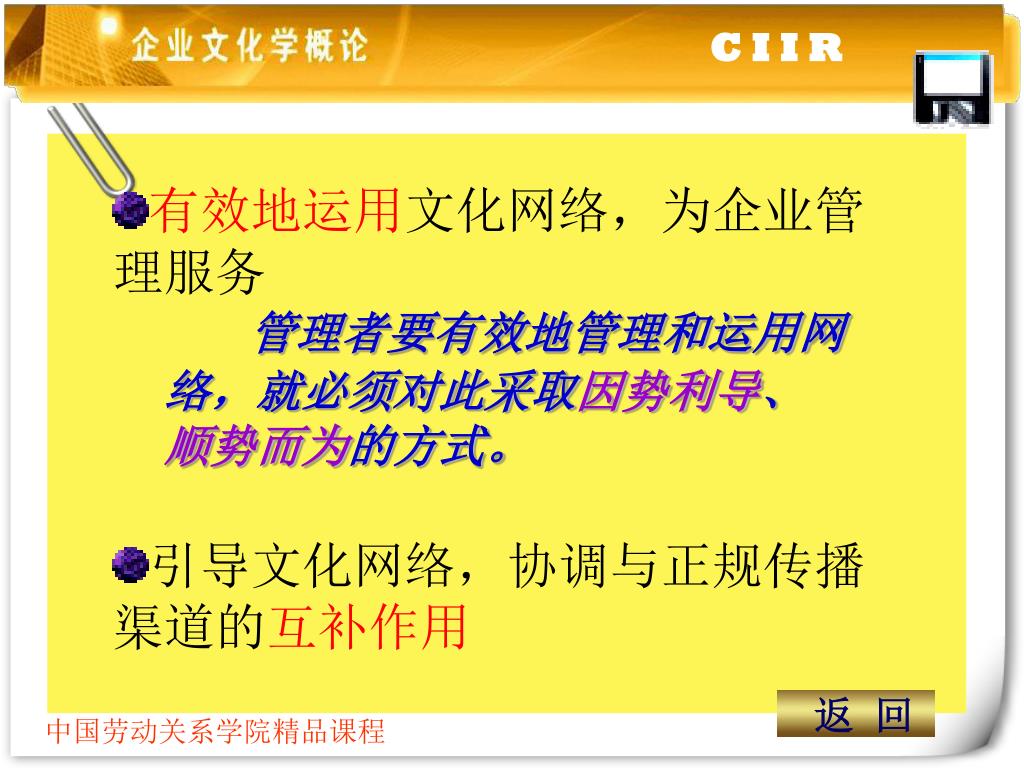 企业文化学概论

CIIR

有效地运用文化网络，为企业管理服务

管理者要有效地管理和运用网络，就必须对此采取因势利导、顺势而为的方式。

引导文化网络，协调与正规传播渠道的互补作用

返 回

中国劳动关系学院精品课程